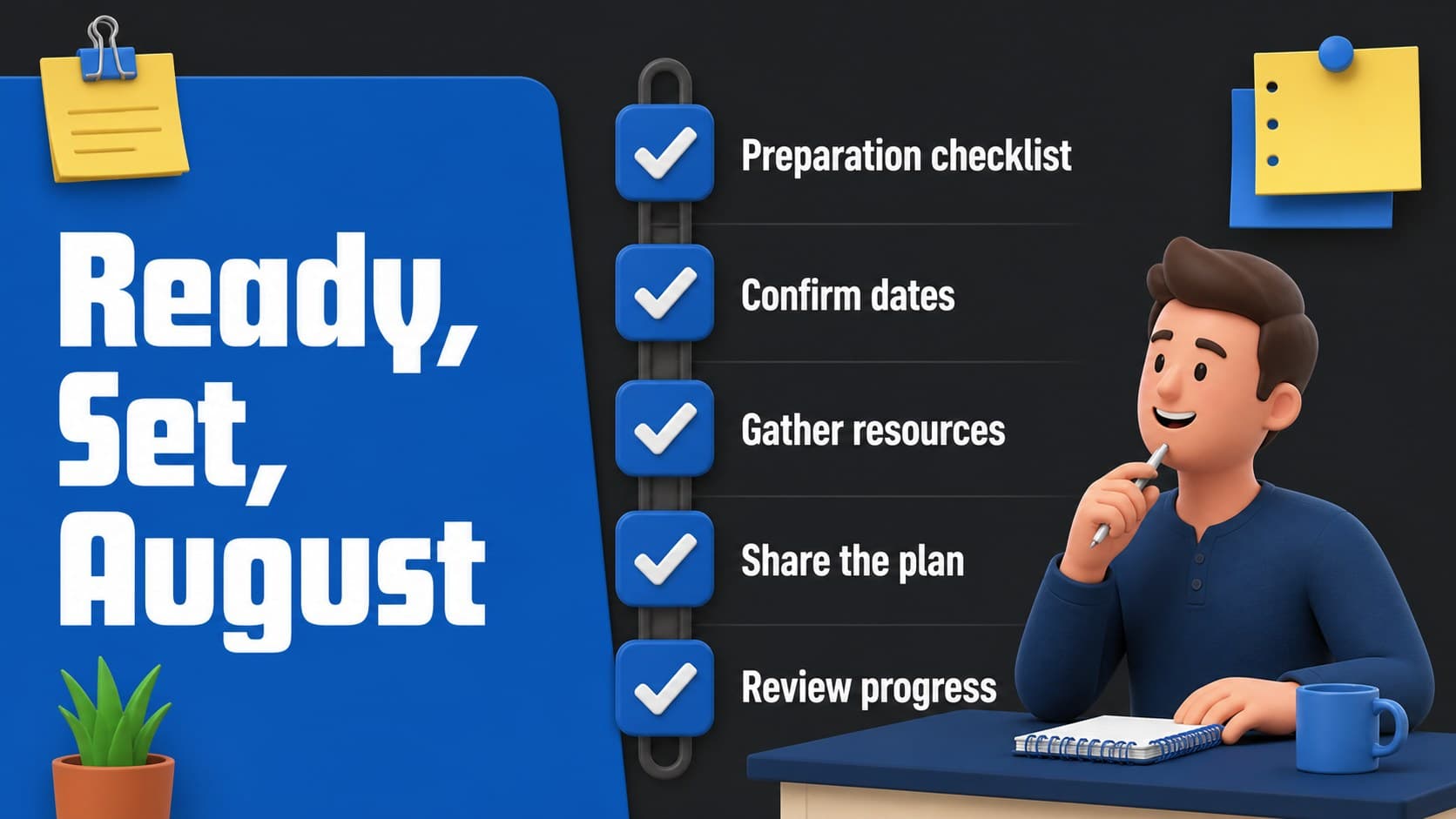 Ready, Set, August

Preparation checklist

Confirm dates

Gather resources

Share the plan

Review progress